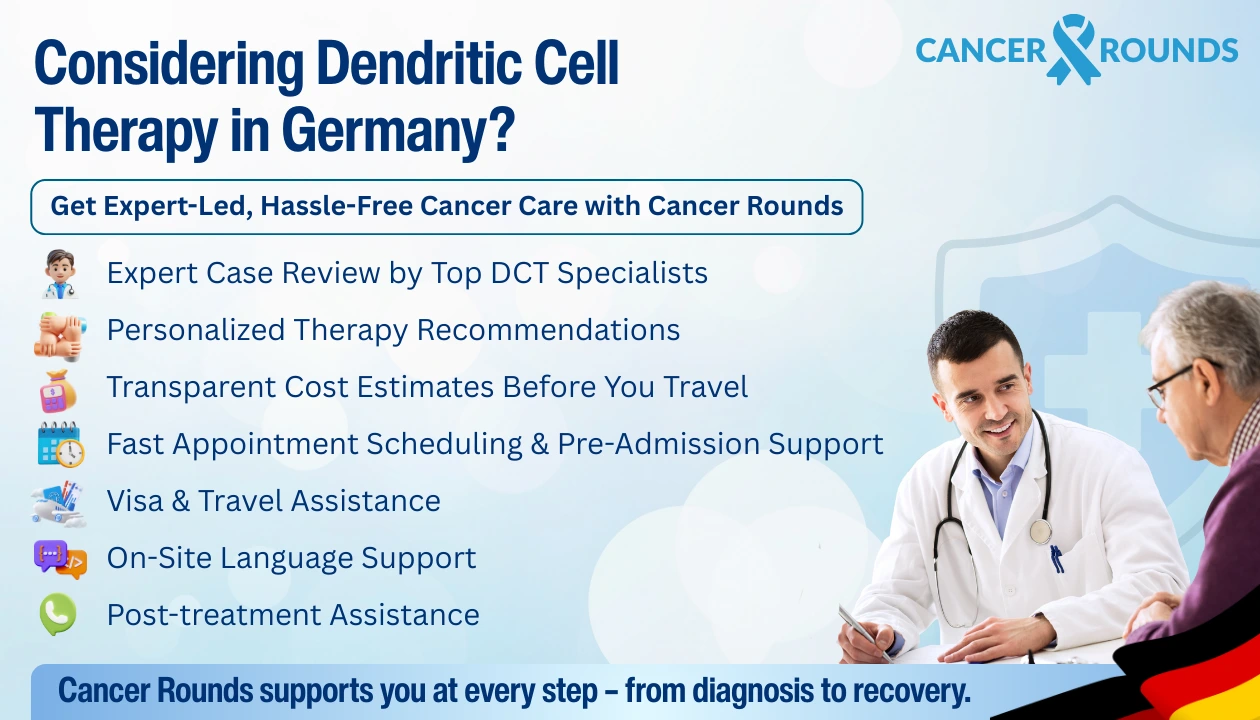 Considering Dendritic Cell Therapy in Germany?

CANCER ROUNDS

Get Expert-Led, Hassle-Free Cancer Care with Cancer Rounds

Expert Case Review by Top DCT Specialists

Personalized Therapy Recommendations

Transparent Cost Estimates Before You Travel

Fast Appointment Scheduling & Pre-Admission Support

Visa & Travel Assistance

On-Site Language Support

Post-treatment Assistance

Cancer Rounds supports you at every step – from diagnosis to recovery.